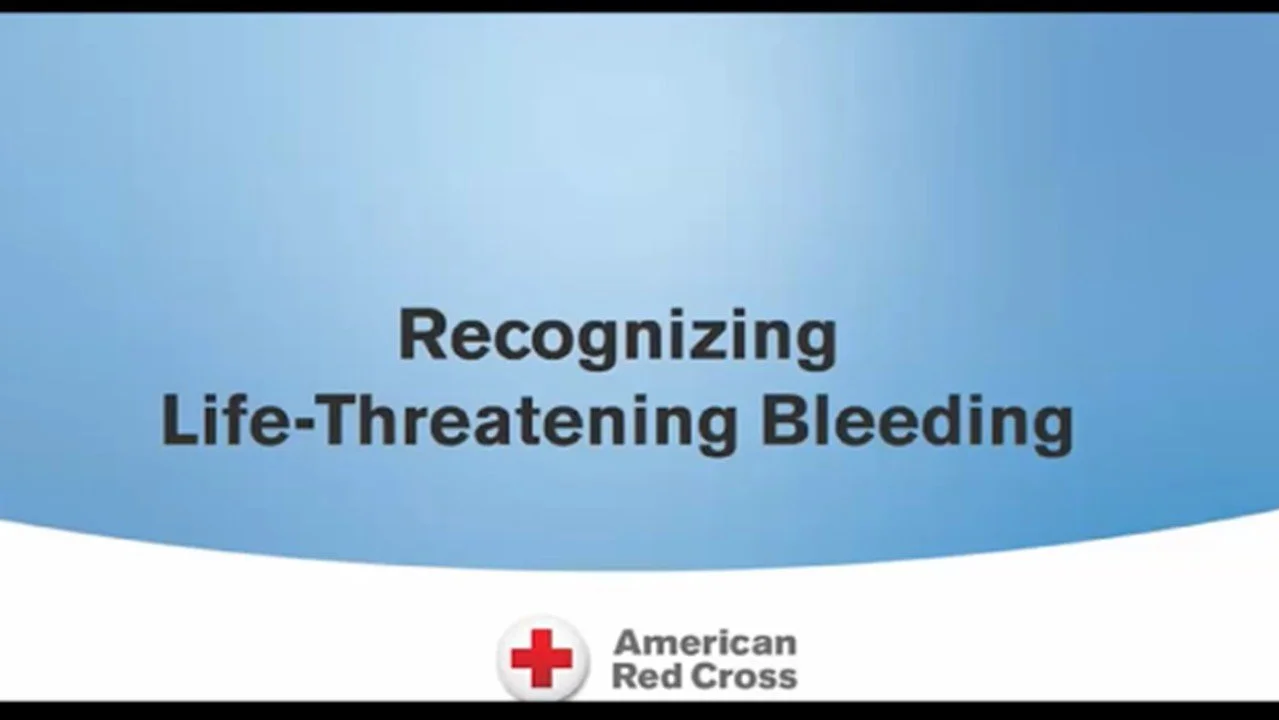 Recognizing
Life-Threatening Bleeding

American
Red Cross